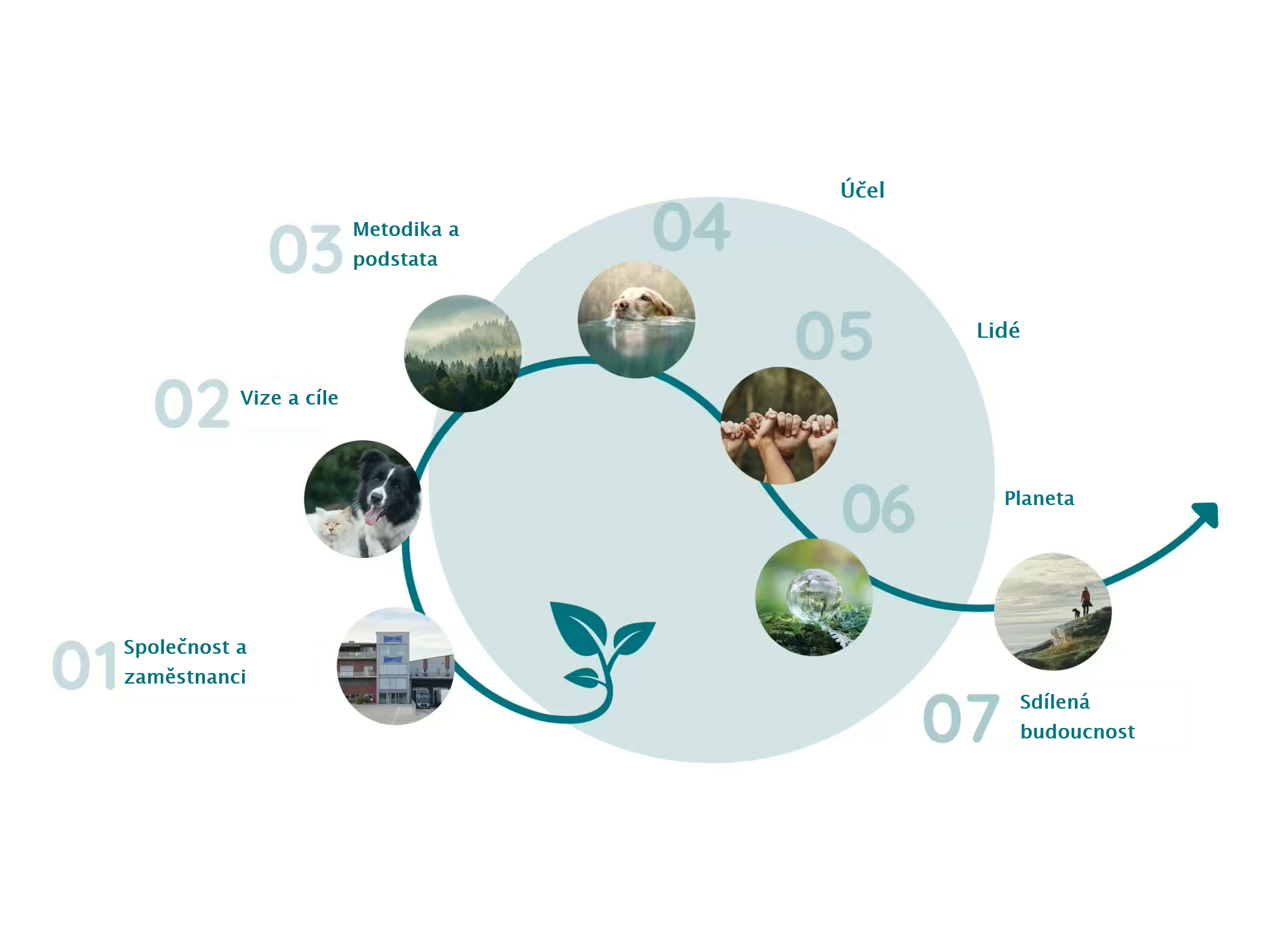 01 Společnost a zaměstnanci

02 Vize a cíle

03 Metodika a podstata

04 Účel

05 Lidé

06 Planeta

07 Sdílená budoucnost